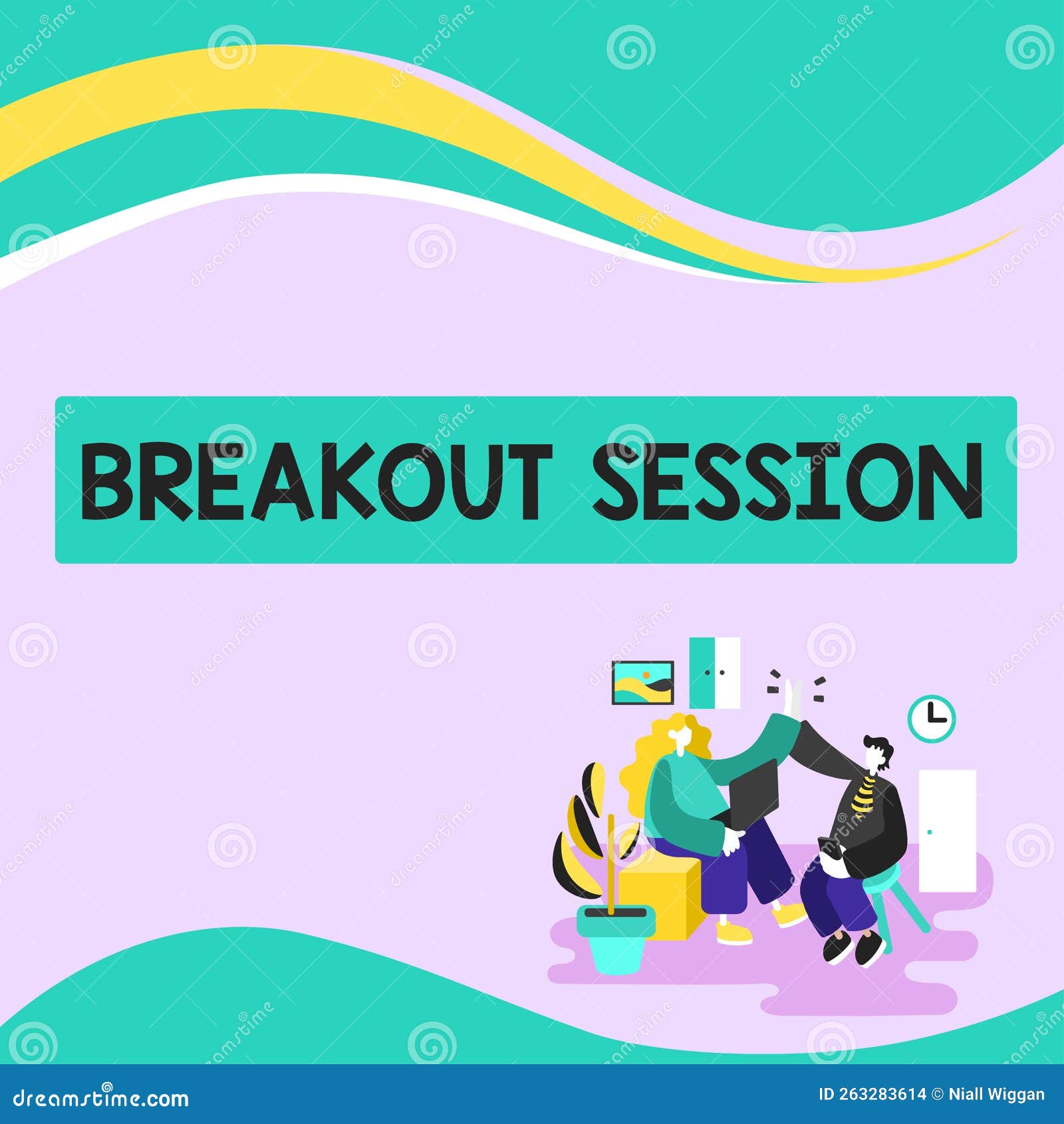 BREAKOUT SESSION

dreamstime.com

ID 263283614 © Niall Wiggan